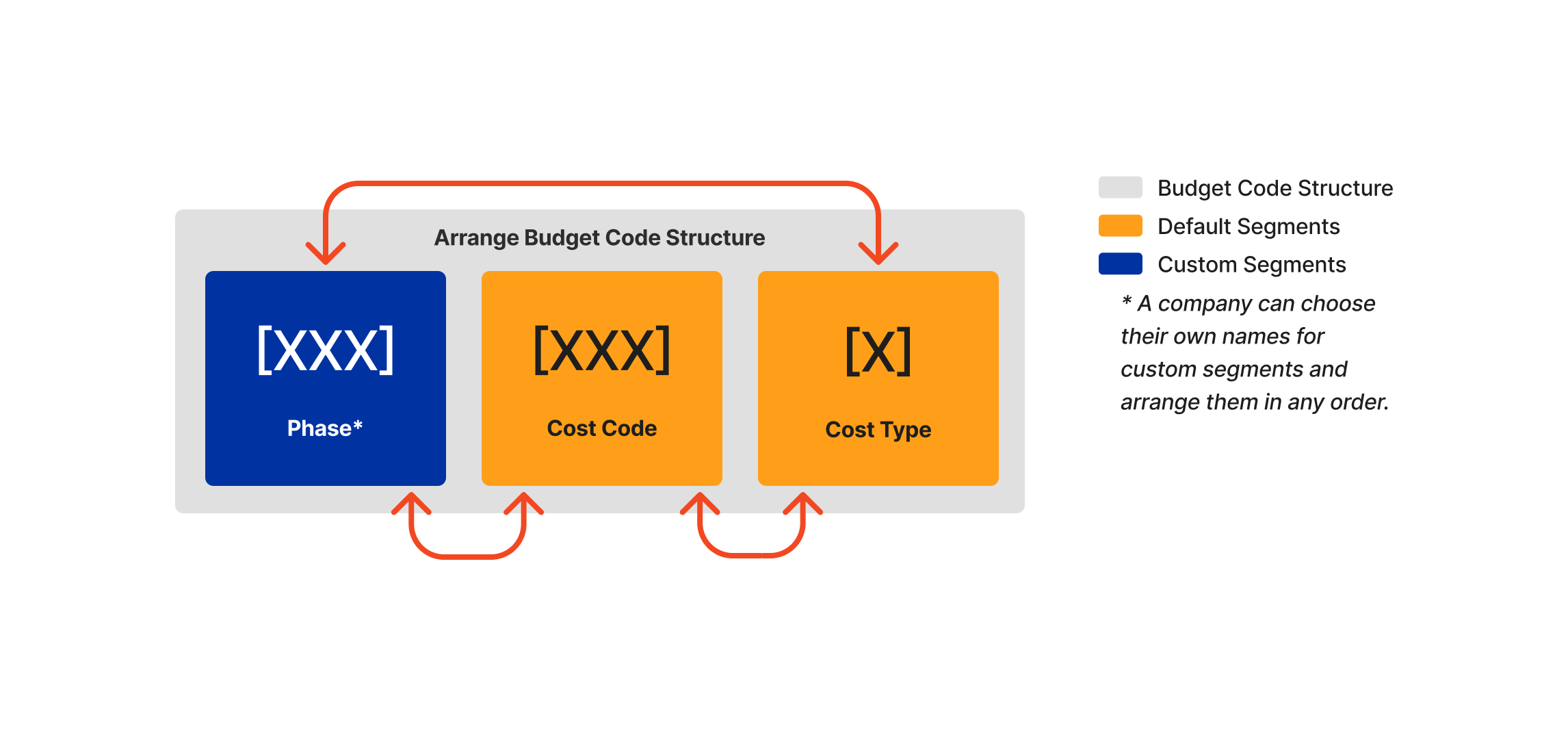 Arrange Budget Code Structure

[XXX]
Phase*

[XXX]
Cost Code

[X]
Cost Type

Budget Code Structure
Default Segments
Custom Segments

* A company can choose their own names for custom segments and arrange them in any order.